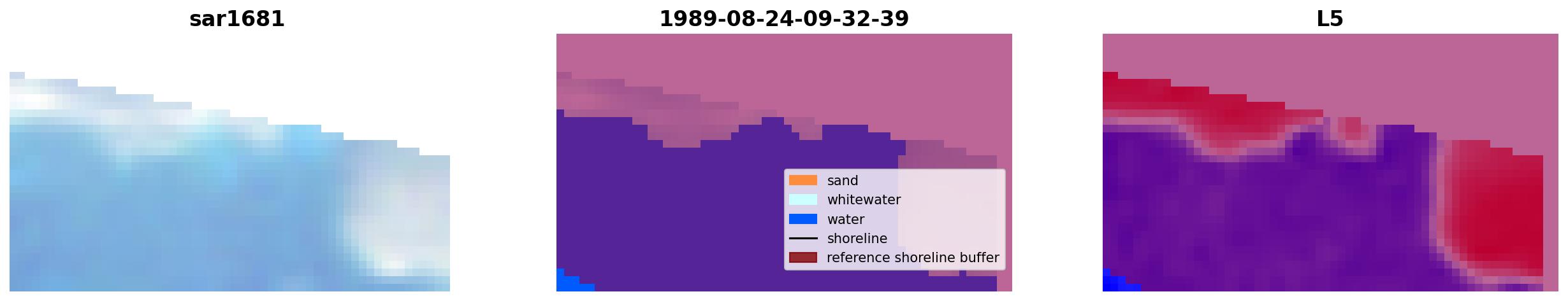 sar1681

1989-08-24-09-32-39

sand
whitewater
water
shoreline
reference shoreline buffer

L5